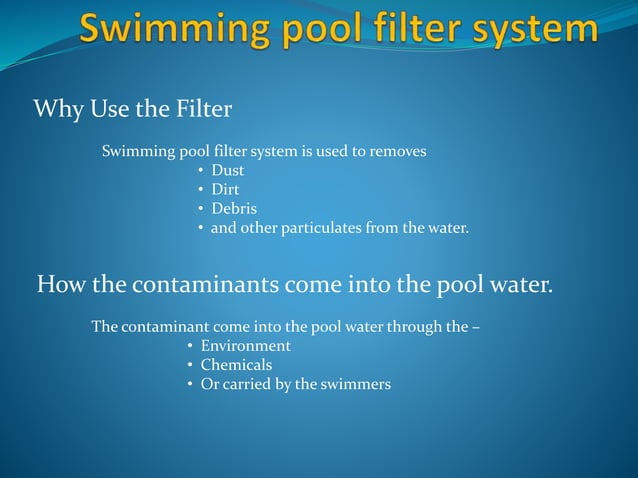 Swimming pool filter system

Why Use the Filter

Swimming pool filter system is used to removes
• Dust
• Dirt
• Debris
• and other particulates from the water.

How the contaminants come into the pool water.

The contaminant come into the pool water through the –
• Environment
• Chemicals
• Or carried by the swimmers